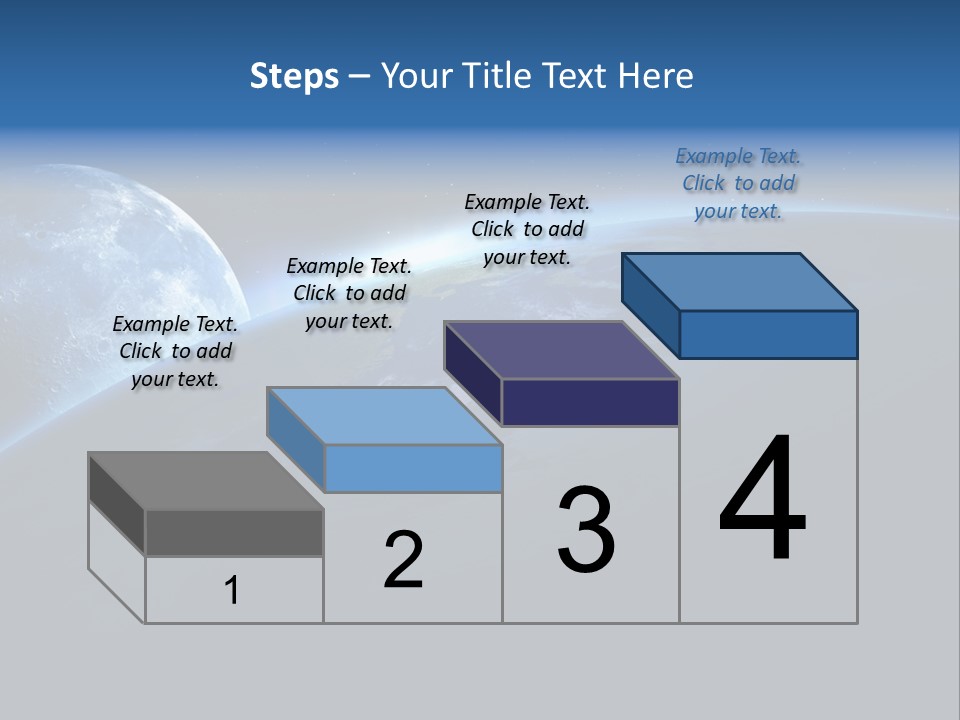 Steps – Your Title Text Here

Example Text. Click to add your text.

Example Text. Click to add your text.

Example Text. Click to add your text.

Example Text. Click to add your text.

1

2

3

4